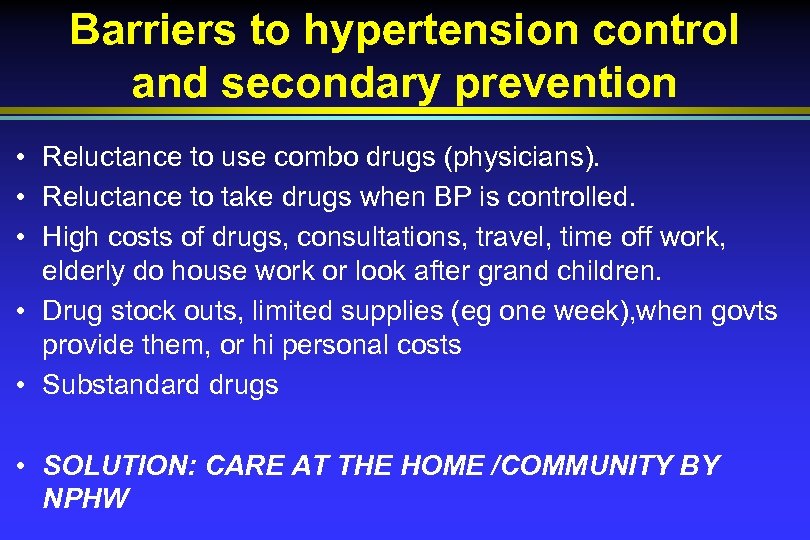 Barriers to hypertension control and secondary prevention

• Reluctance to use combo drugs (physicians).
• Reluctance to take drugs when BP is controlled.
• High costs of drugs, consultations, travel, time off work, elderly do house work or look after grand children.
• Drug stock outs, limited supplies (eg one week),when govts provide them, or hi personal costs
• Substandard drugs

• SOLUTION: CARE AT THE HOME /COMMUNITY BY NPHW